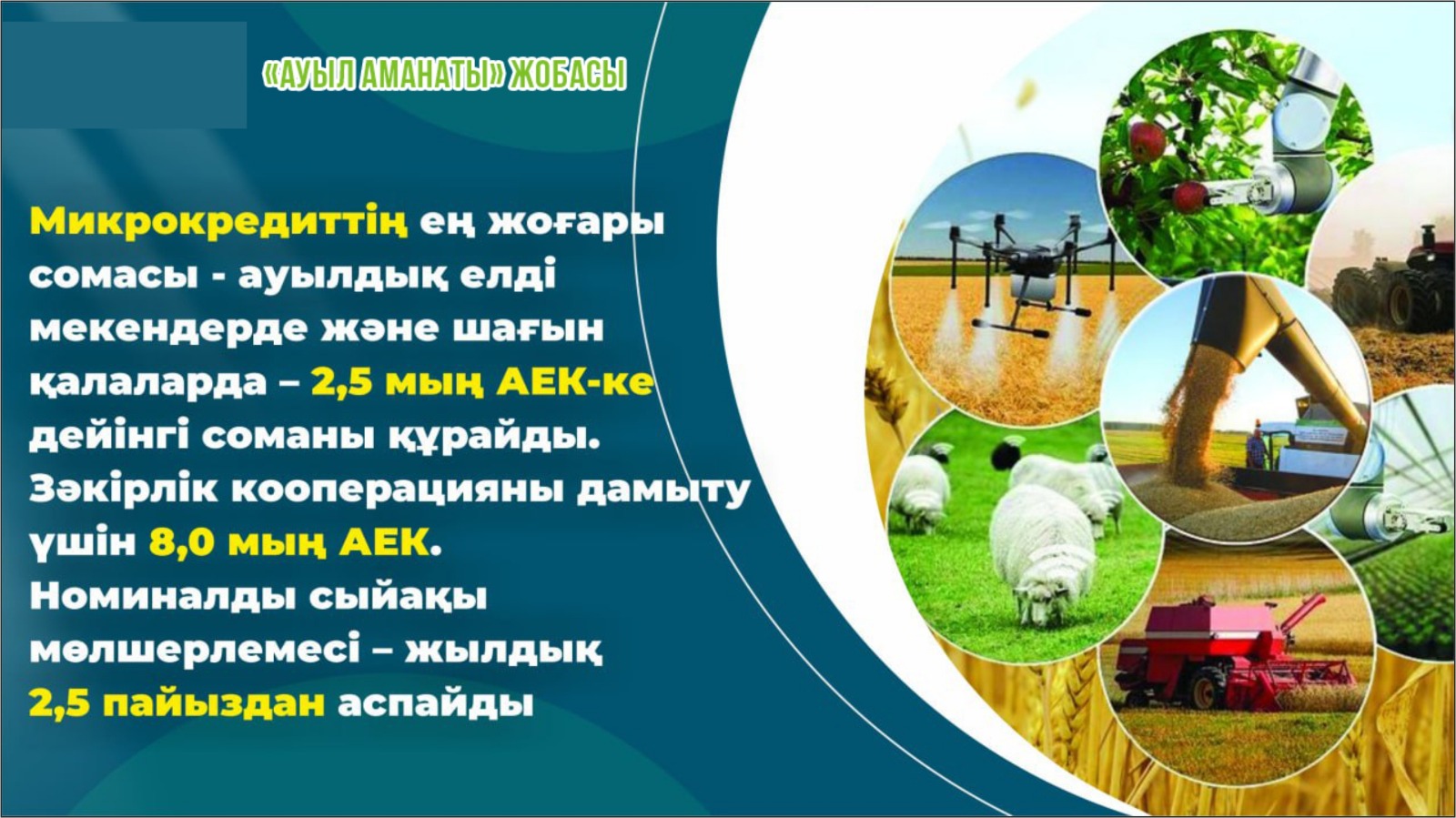 «АУЫЛ АМАНАТЫ» ЖОБАСЫ

Микрокредиттің ең жоғары сомасы - ауылдық елді мекендерде және шағын қалаларда – 2,5 мың АЕК-ке дейінгі соманы құрайды. Зәкірлік кооперацияны дамыту үшін 8,0 мың АЕК. Номиналды сыйақы мөлшерлемесі – жылдық 2,5 пайыздан аспайды